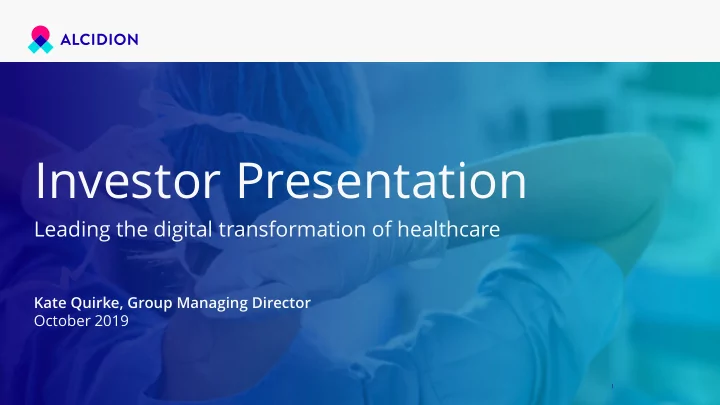 ALCIDION

Investor Presentation

Leading the digital transformation of healthcare

Kate Quirke, Group Managing Director
October 2019